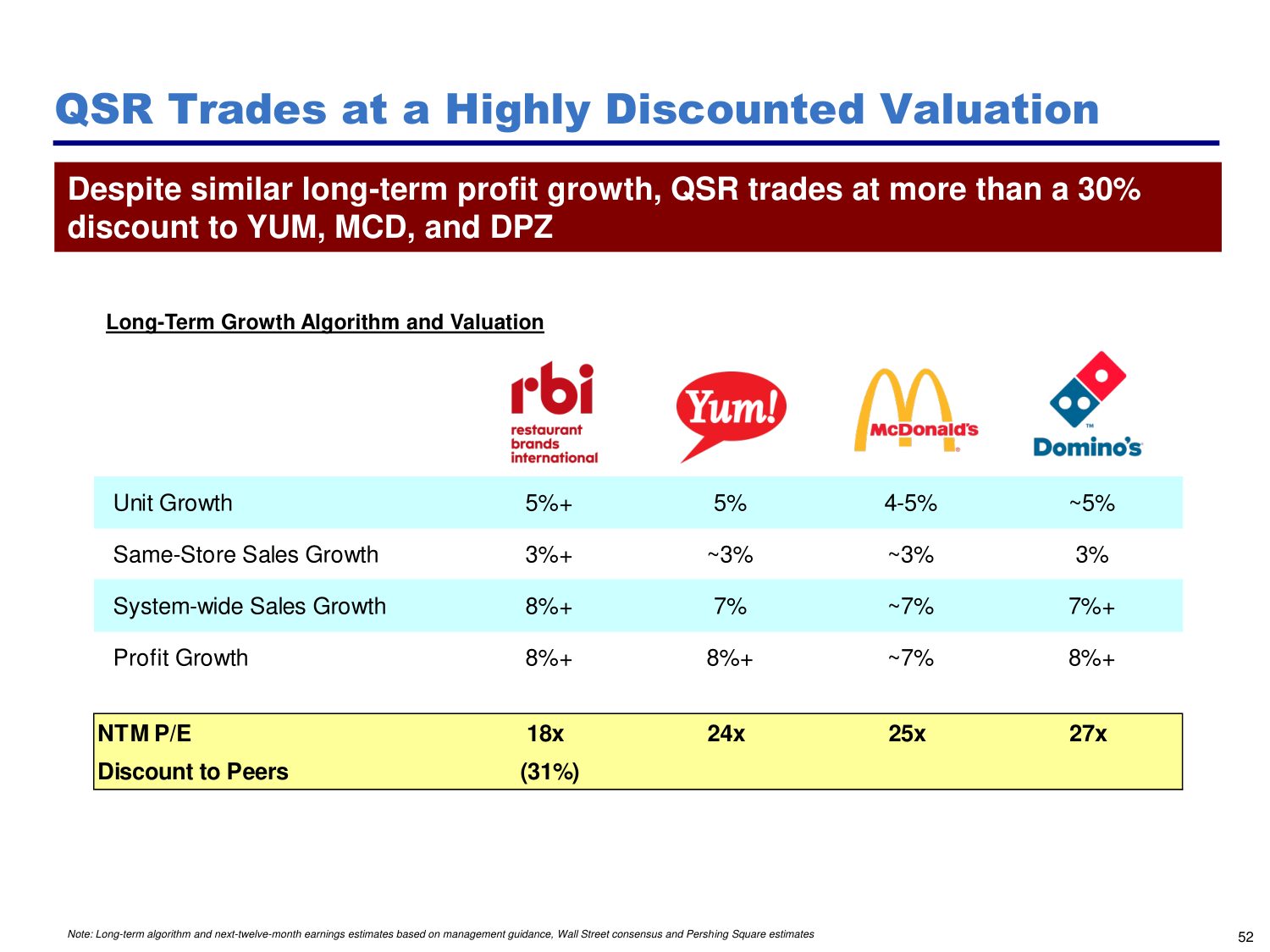 QSR Trades at a Highly Discounted Valuation

Despite similar long-term profit growth, QSR trades at more than a 30% discount to YUM, MCD, and DPZ

Long-Term Growth Algorithm and Valuation

| | rbi restaurant brands international | Yum! | McDonald's | Domino's |
|---|---|---|---|---|
| Unit Growth | 5%+ | 5% | 4-5% | ~5% |
| Same-Store Sales Growth | 3%+ | ~3% | ~3% | 3% |
| System-wide Sales Growth | 8%+ | 7% | ~7% | 7%+ |
| Profit Growth | 8%+ | 8%+ | ~7% | 8%+ |
| NTM P/E | 18x | 24x | 25x | 27x |
| Discount to Peers | (31%) | | | |

Note: Long-term algorithm and next-twelve-month earnings estimates based on management guidance, Wall Street consensus and Pershing Square estimates

52